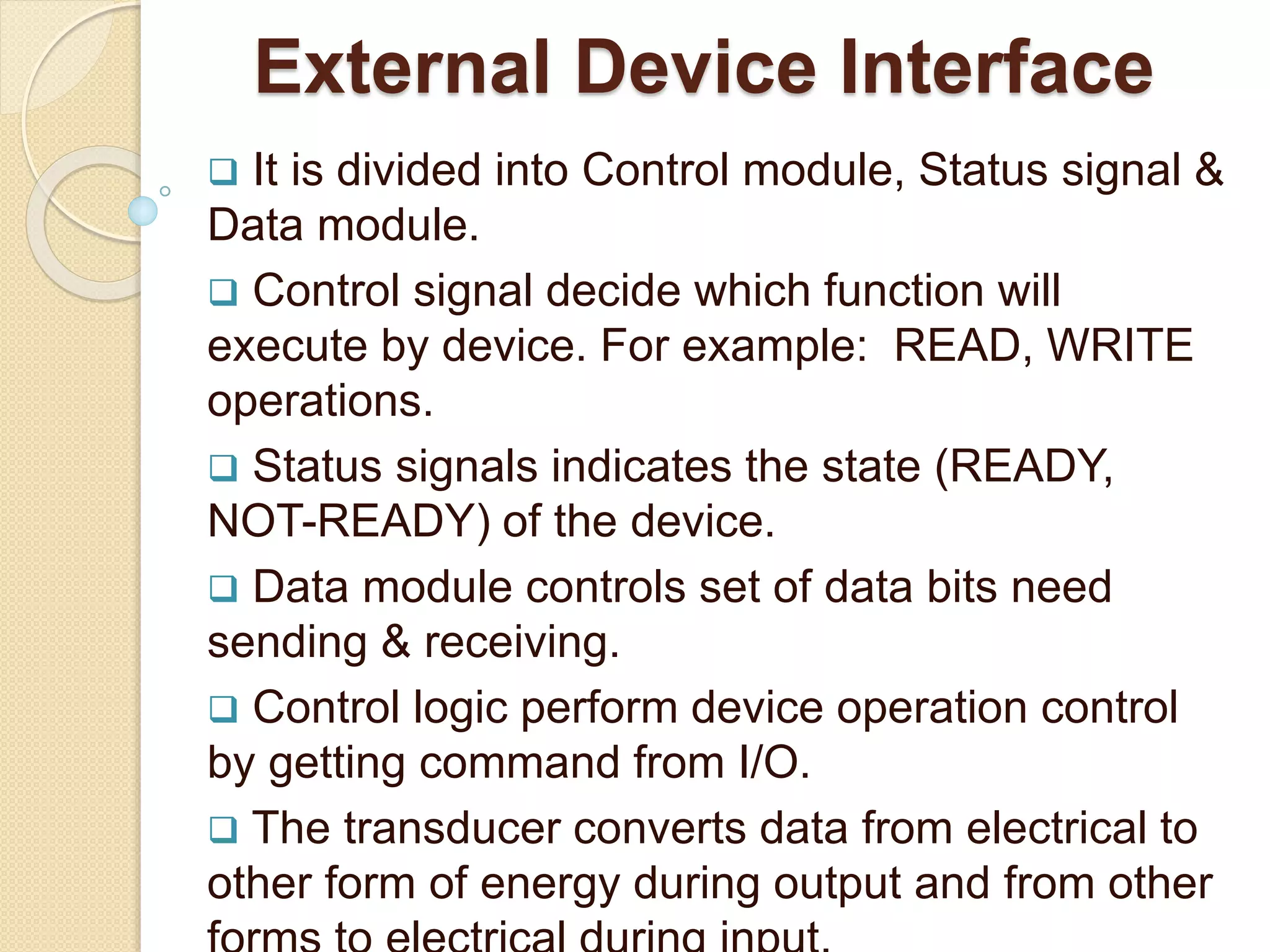 External Device Interface

❑ It is divided into Control module, Status signal & Data module.

❑ Control signal decide which function will execute by device. For example: READ, WRITE operations.

❑ Status signals indicates the state (READY, NOT-READY) of the device.

❑ Data module controls set of data bits need sending & receiving.

❑ Control logic perform device operation control by getting command from I/O.

❑ The transducer converts data from electrical to other form of energy during output and from other forms to electrical during input.